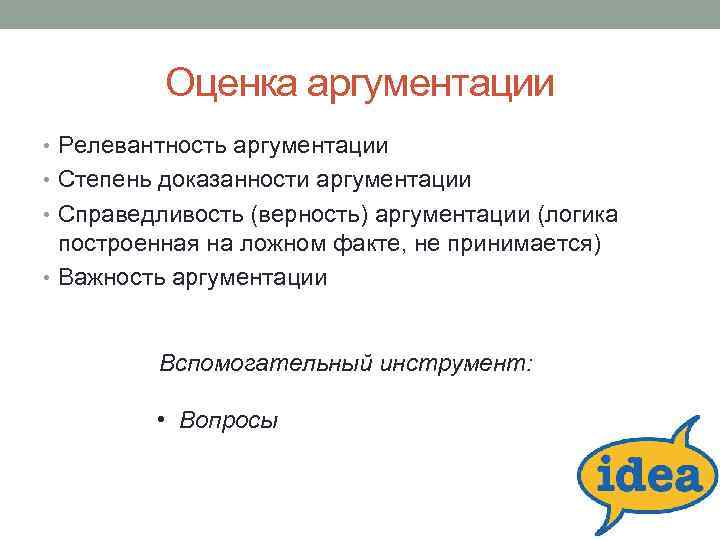 Оценка аргументации

• Релевантность аргументации
• Степень доказанности аргументации
• Справедливость (верность) аргументации (логика построенная на ложном факте, не принимается)
• Важность аргументации

Вспомогательный инструмент:

• Вопросы

idea